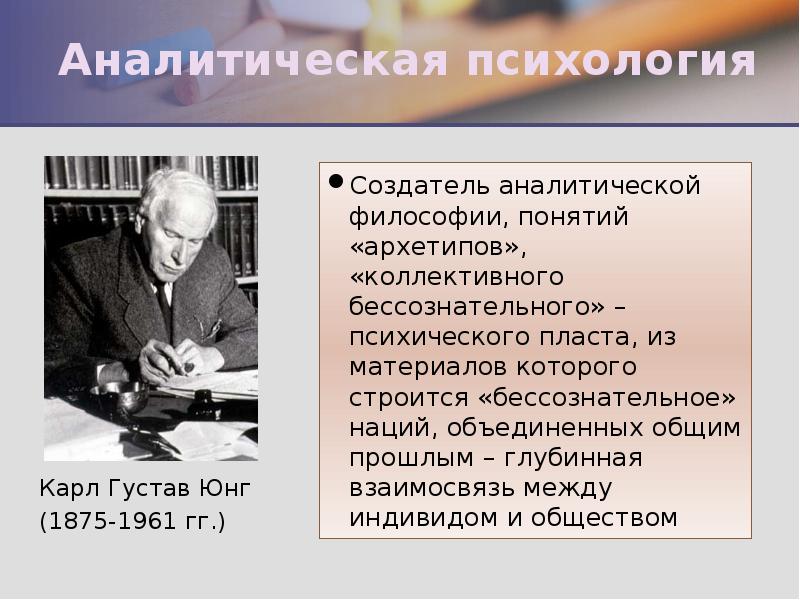 Аналитическая психология

Карл Густав Юнг
(1875-1961 гг.)

• Создатель аналитической философии, понятий «архетипов», «коллективного бессознательного» – психического пласта, из материалов которого строится «бессознательное» наций, объединенных общим прошлым – глубинная взаимосвязь между индивидом и обществом